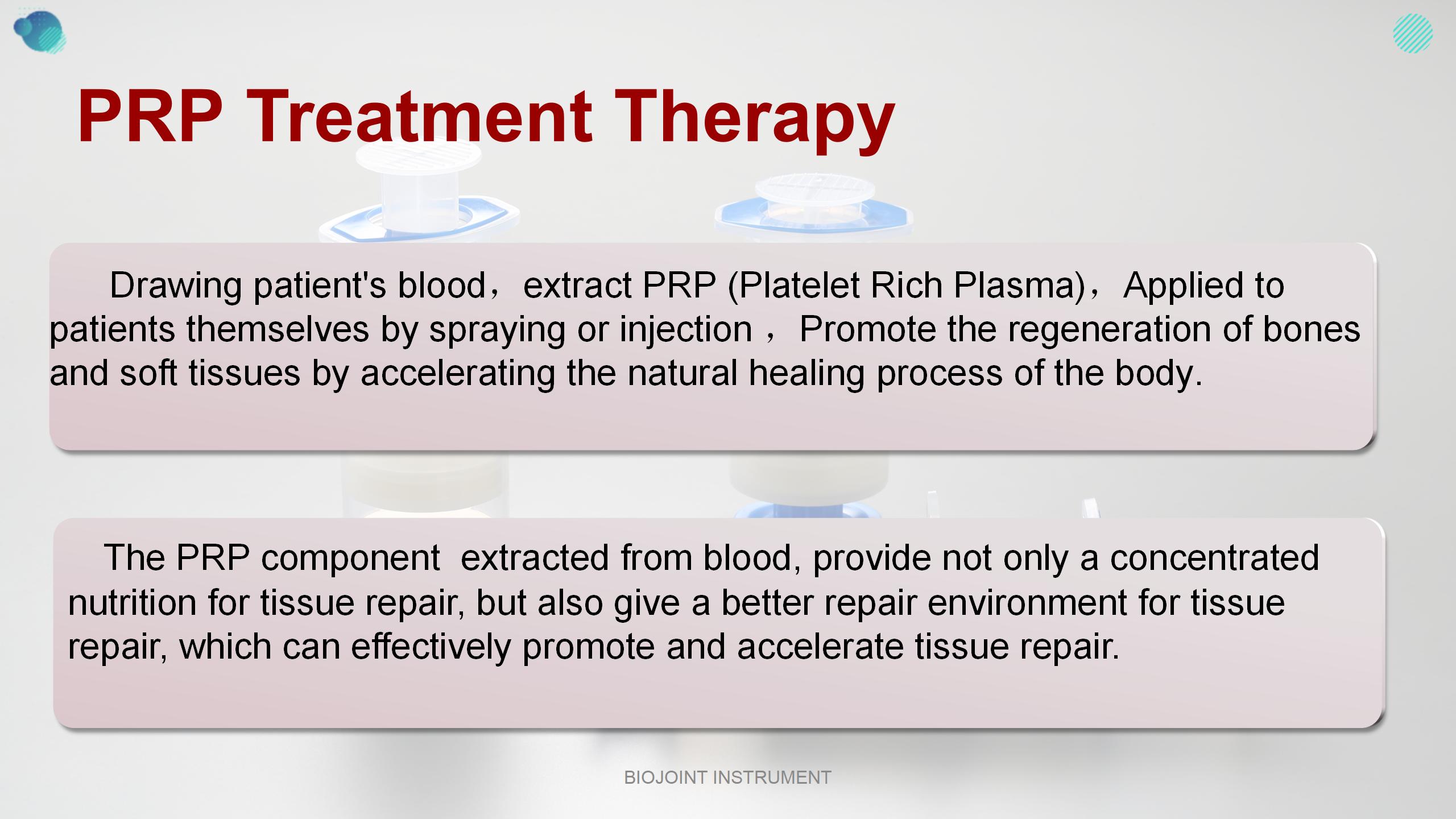 PRP Treatment Therapy

Drawing patient's blood，extract PRP (Platelet Rich Plasma)，Applied to patients themselves by spraying or injection ，Promote the regeneration of bones and soft tissues by accelerating the natural healing process of the body.

The PRP component  extracted from blood, provide not only a concentrated nutrition for tissue repair, but also give a better repair environment for tissue repair, which can effectively promote and accelerate tissue repair.

BIOJOINT INSTRUMENT